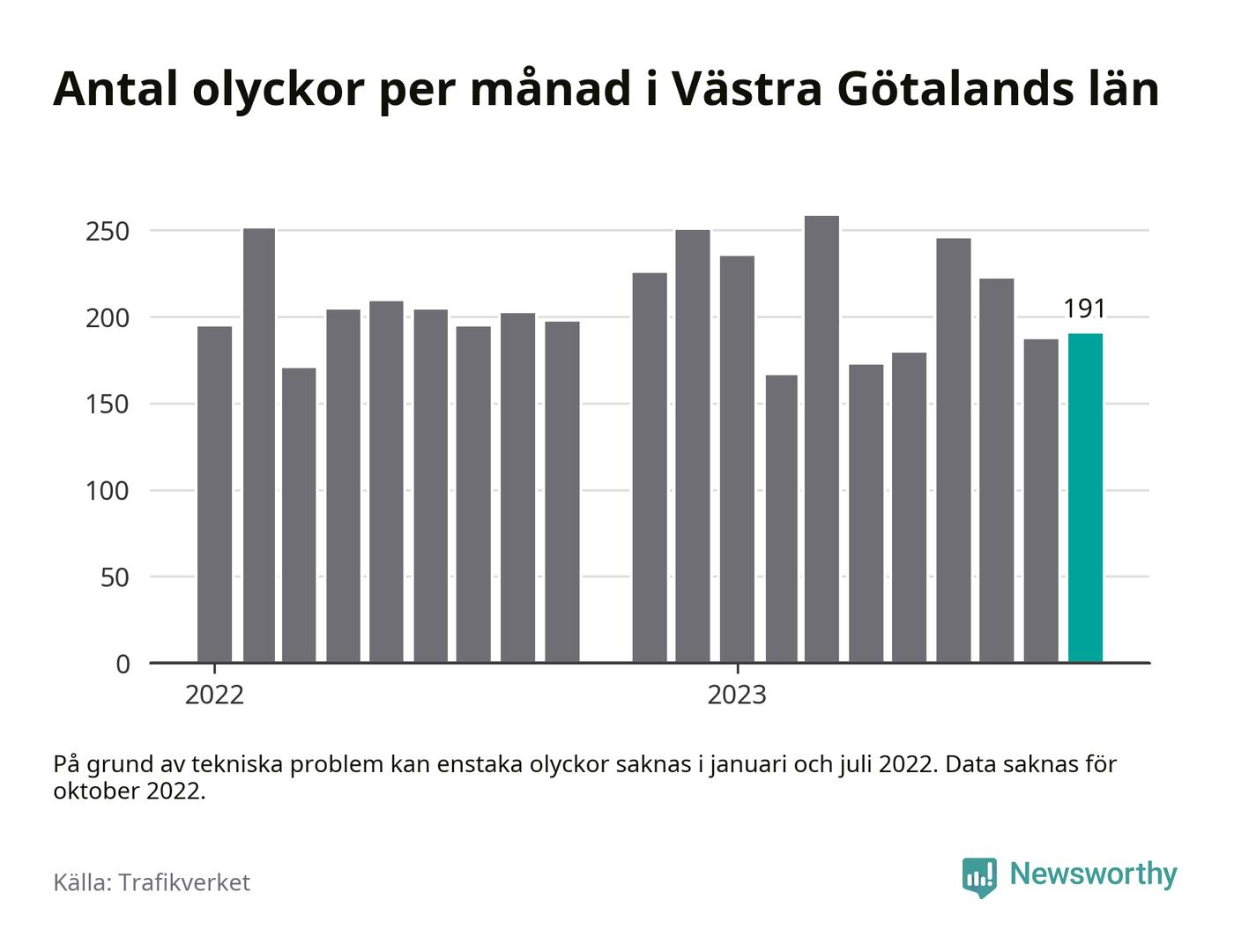 Antal olyckor per månad i Västra Götalands län

250
200
150
100
50
0

191

2022
2023

På grund av tekniska problem kan enstaka olyckor saknas i januari och juli 2022. Data saknas för oktober 2022.

Källa: Trafikverket

Newsworthy